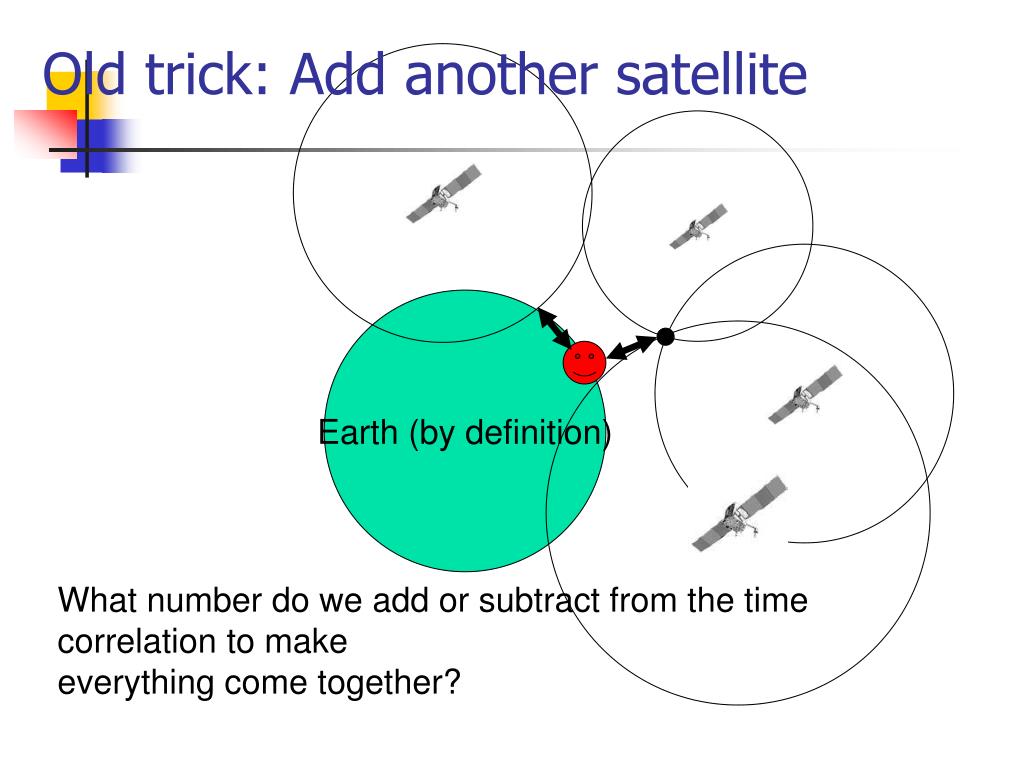 Old trick: Add another satellite

Earth (by definition)

What number do we add or subtract from the time correlation to make
everything come together?